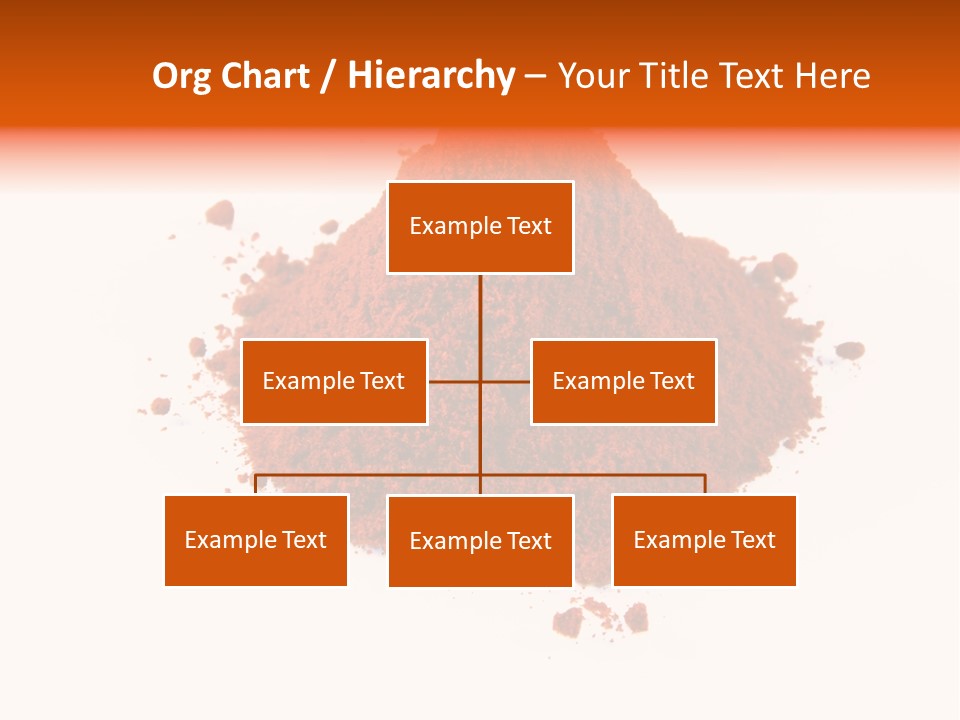 Org Chart / Hierarchy – Your Title Text Here

Example Text

Example Text

Example Text

Example Text

Example Text

Example Text